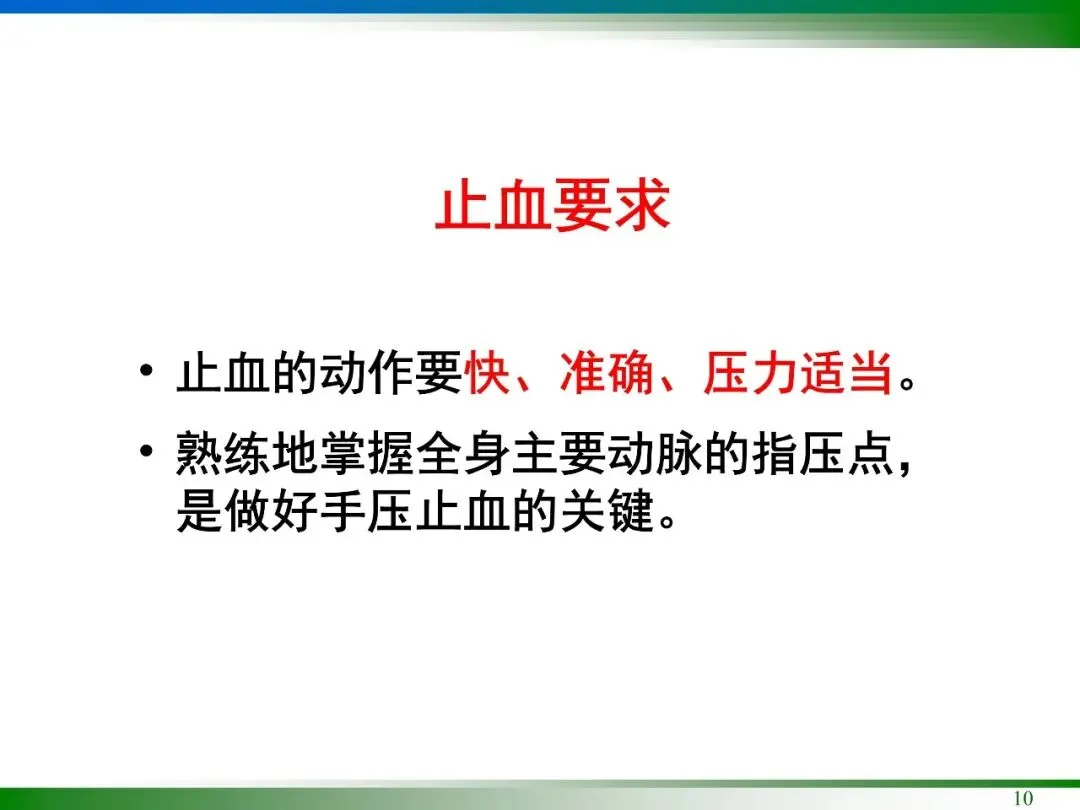 止血要求

• 止血的动作要快、准确、压力适当。

• 熟练地掌握全身主要动脉的指压点，是做好手压止血的关键。

10